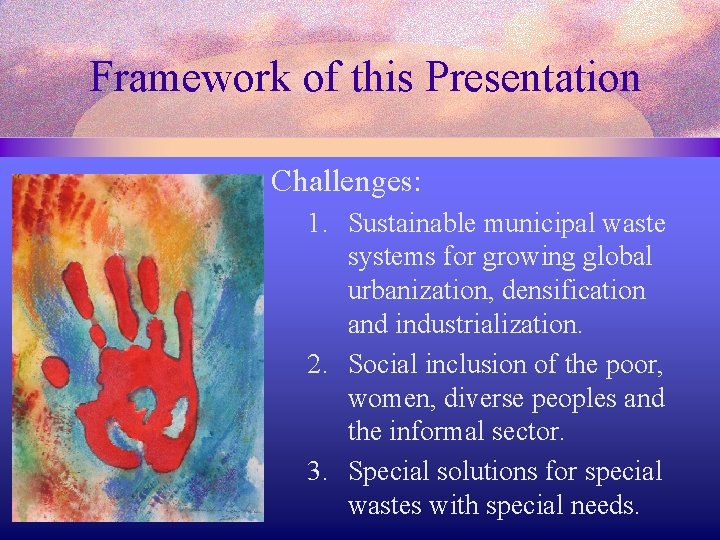 Framework of this Presentation

Challenges:

1. Sustainable municipal waste systems for growing global urbanization, densification and industrialization.
2. Social inclusion of the poor, women, diverse peoples and the informal sector.
3. Special solutions for special wastes with special needs.